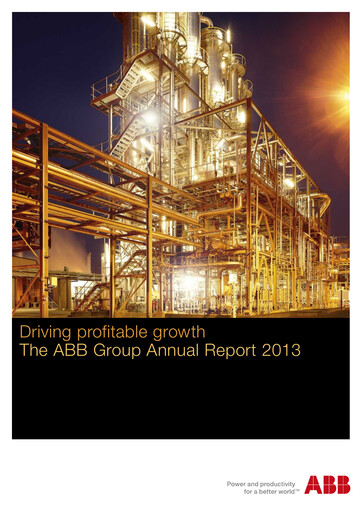 Driving profitable growth
The ABB Group Annual Report 2013

Power and productivity
for a better world™

ABB